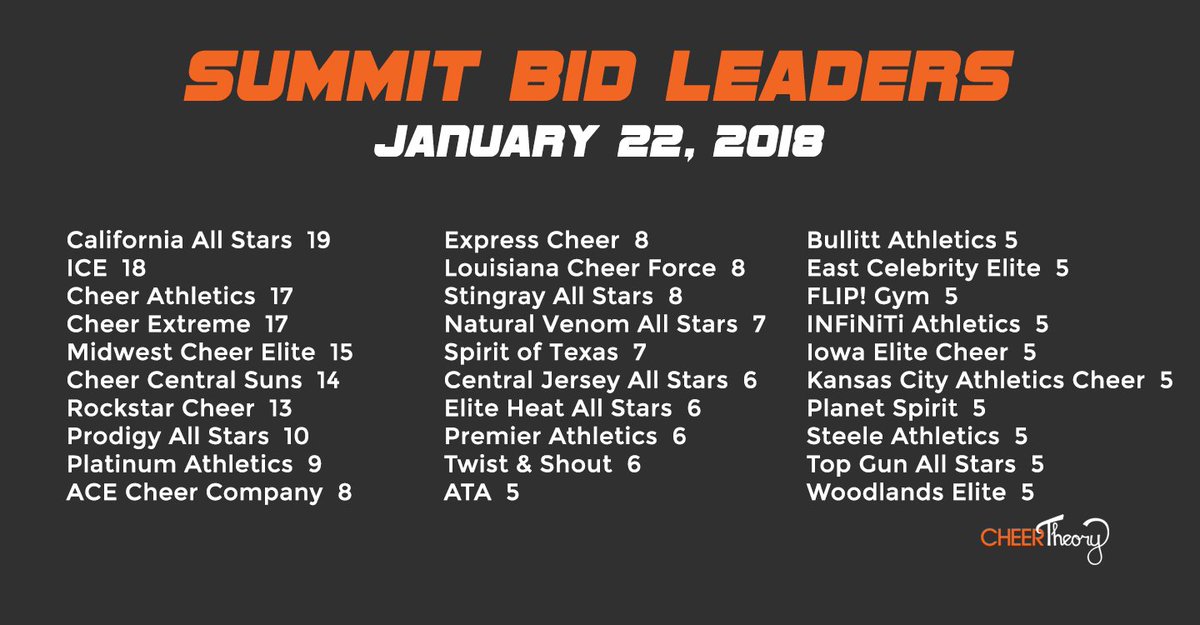 SUMMIT BID LEADERS
JANUARY 22, 2018

California All Stars 19
ICE 18
Cheer Athletics 17
Cheer Extreme 17
Midwest Cheer Elite 15
Cheer Central Suns 14
Rockstar Cheer 13
Prodigy All Stars 10
Platinum Athletics 9
ACE Cheer Company 8

Express Cheer 8
Louisiana Cheer Force 8
Stingray All Stars 8
Natural Venom All Stars 7
Spirit of Texas 7
Central Jersey All Stars 6
Elite Heat All Stars 6
Premier Athletics 6
Twist & Shout 6
ATA 5

Bullitt Athletics 5
East Celebrity Elite 5
FLIP! Gym 5
INFiNiTi Athletics 5
Iowa Elite Cheer 5
Kansas City Athletics Cheer 5
Planet Spirit 5
Steele Athletics 5
Top Gun All Stars 5
Woodlands Elite 5

CHEER Theory